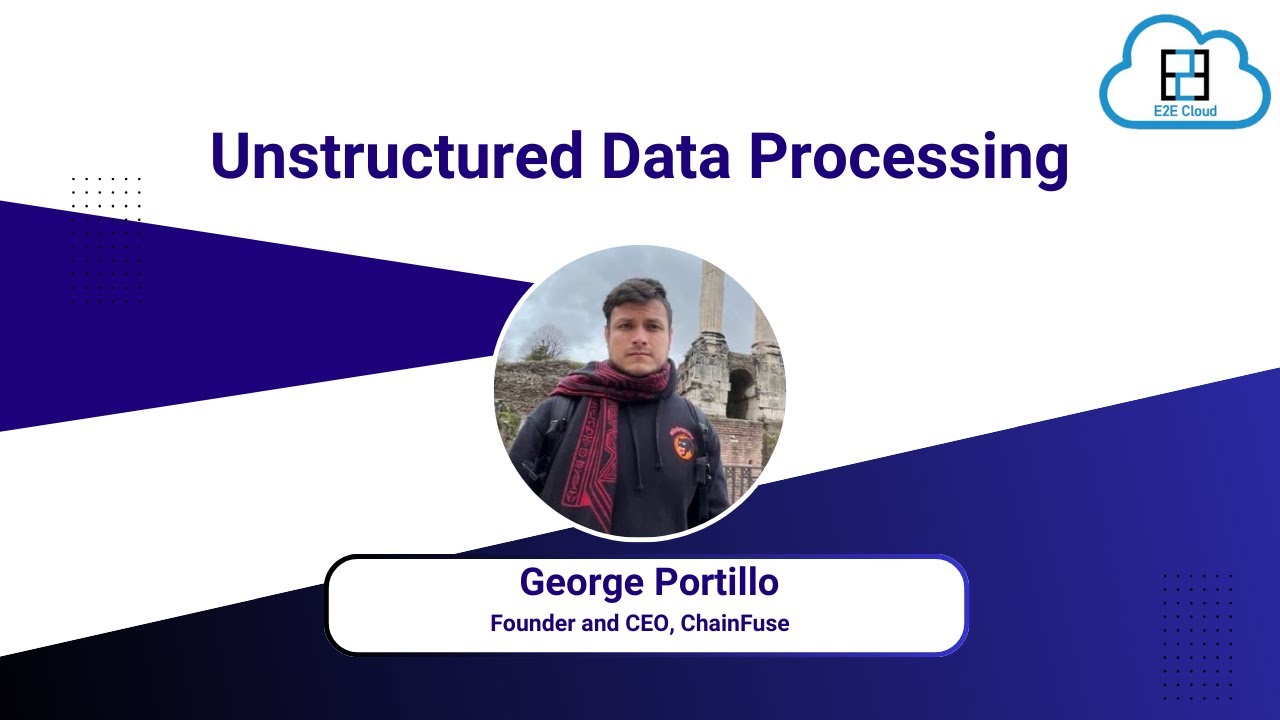 E2E Cloud

Unstructured Data Processing

George Portillo
Founder and CEO, ChainFuse